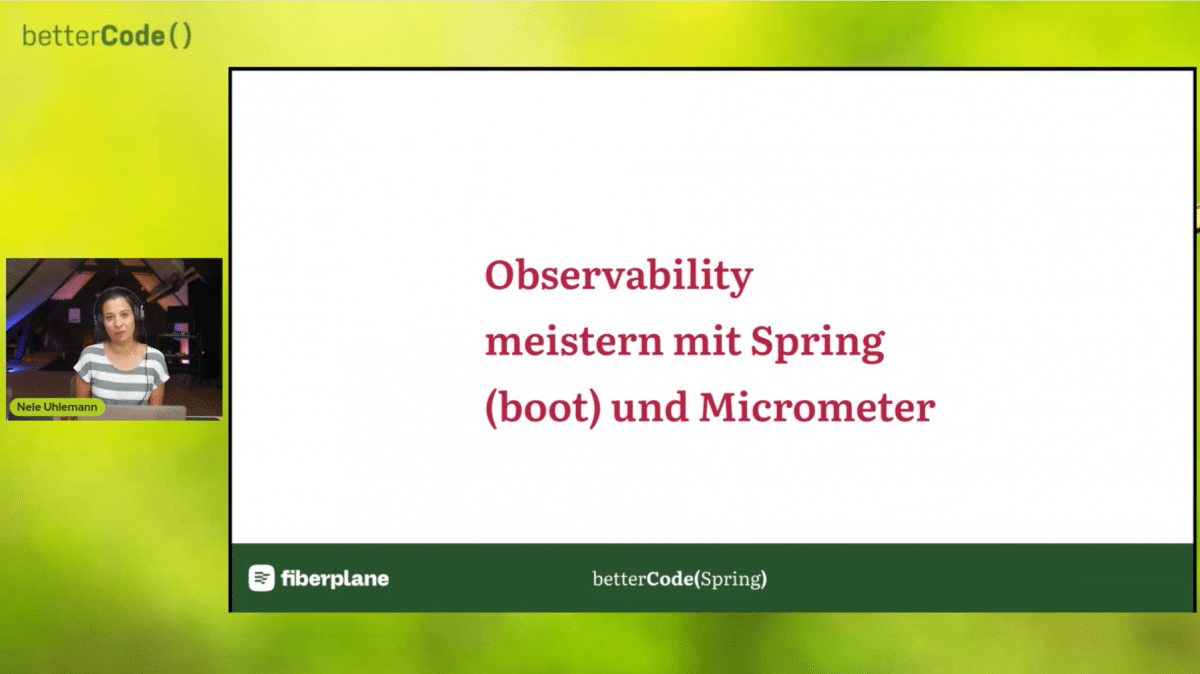 betterCode()

Nele Uhlemann

Observability meistern mit Spring (boot) und Micrometer

fiberplane

betterCode(Spring)